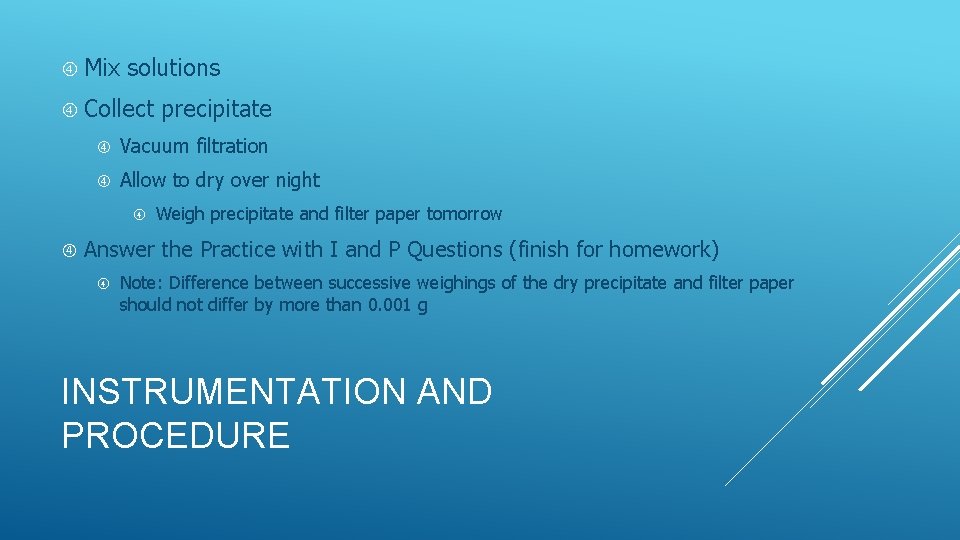 Mix solutions

Collect precipitate

Vacuum filtration

Allow to dry over night

Weigh precipitate and filter paper tomorrow

Answer the Practice with I and P Questions (finish for homework)

Note: Difference between successive weighings of the dry precipitate and filter paper should not differ by more than 0.001 g

INSTRUMENTATION AND PROCEDURE